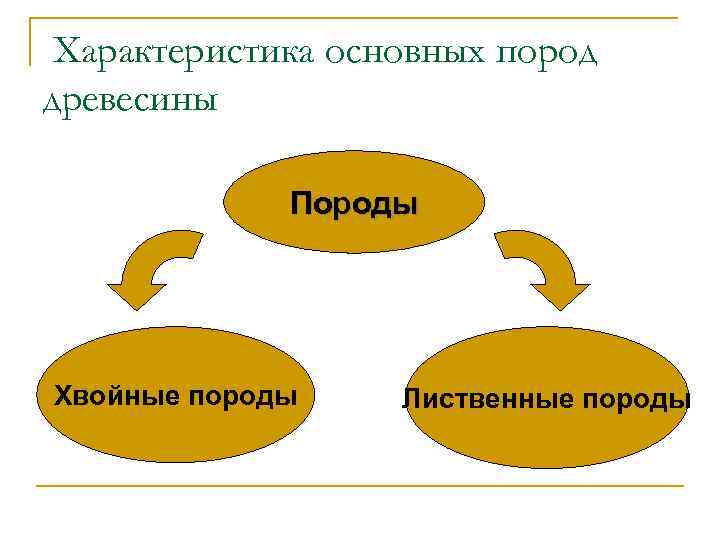 Характеристика основных пород древесины

Породы

Хвойные породы

Лиственные породы